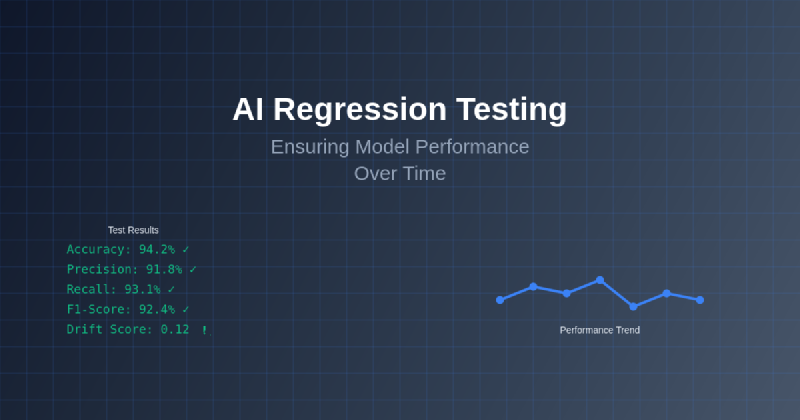 AI Regression Testing

Ensuring Model Performance Over Time

Test Results

Accuracy: 94.2% ✓

Precision: 91.8% ✓

Recall: 93.1% ✓

F1-Score: 92.4% ✓

Drift Score: 0.12 !

Performance Trend